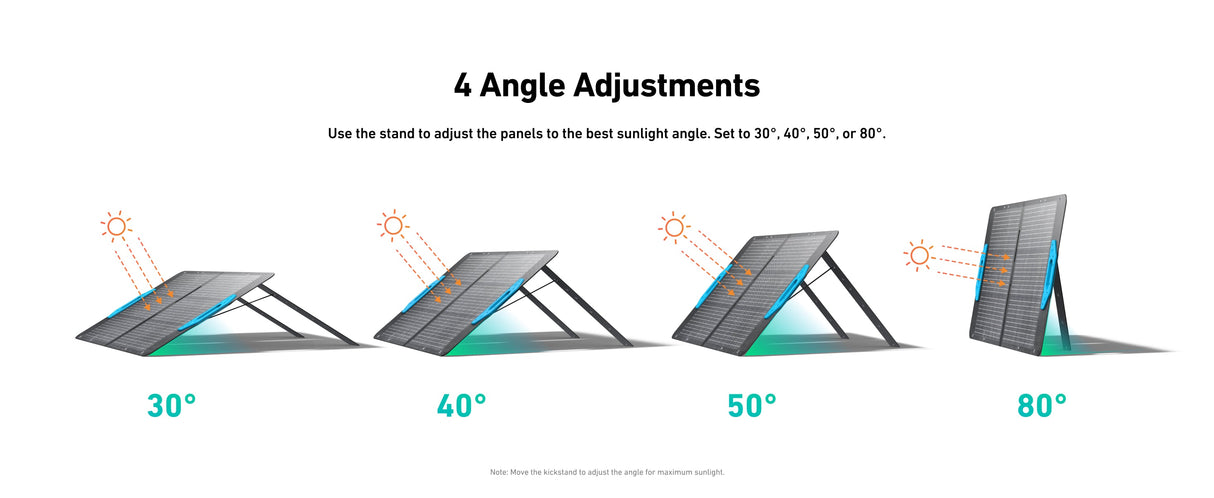 4 Angle Adjustments

Use the stand to adjust the panels to the best sunlight angle. Set to 30°, 40°, 50°, or 80°.

30°

40°

50°

80°

Note: Move the kickstand to adjust the angle for maximum sunlight.